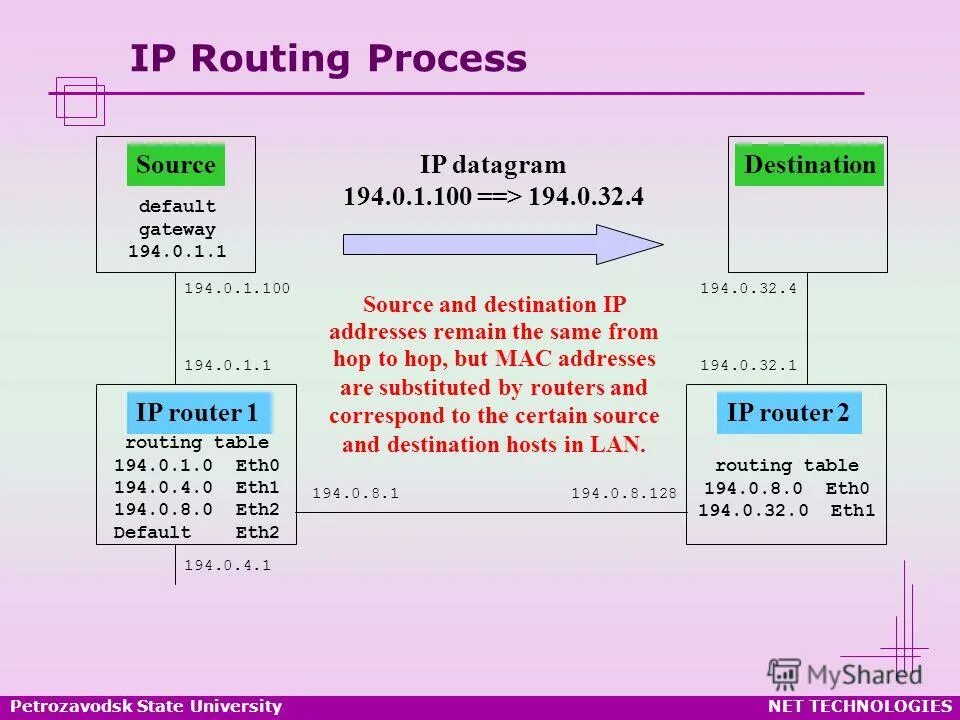 IP Routing Process

Source

default gateway 194.0.1.1

IP datagram
194.0.1.100 ==> 194.0.32.4

Destination

194.0.1.100

194.0.32.4

Source and destination IP addresses remain the same from hop to hop, but MAC addresses are substituted by routers and correspond to the certain source and destination hosts in LAN.

194.0.1.1

194.0.32.1

IP router 1

routing table
194.0.1.0 Eth0
194.0.4.0 Eth1
194.0.8.0 Eth2
Default Eth2

194.0.8.1

194.0.8.128

IP router 2

routing table
194.0.8.0 Eth0
194.0.32.0 Eth1

194.0.4.1

MyShared

Petrozavodsk State University

NET TECHNOLOGIES